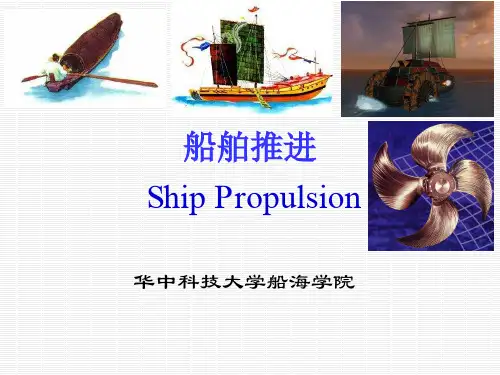 船舶推进
Ship Propulsion

华中科技大学船海学院